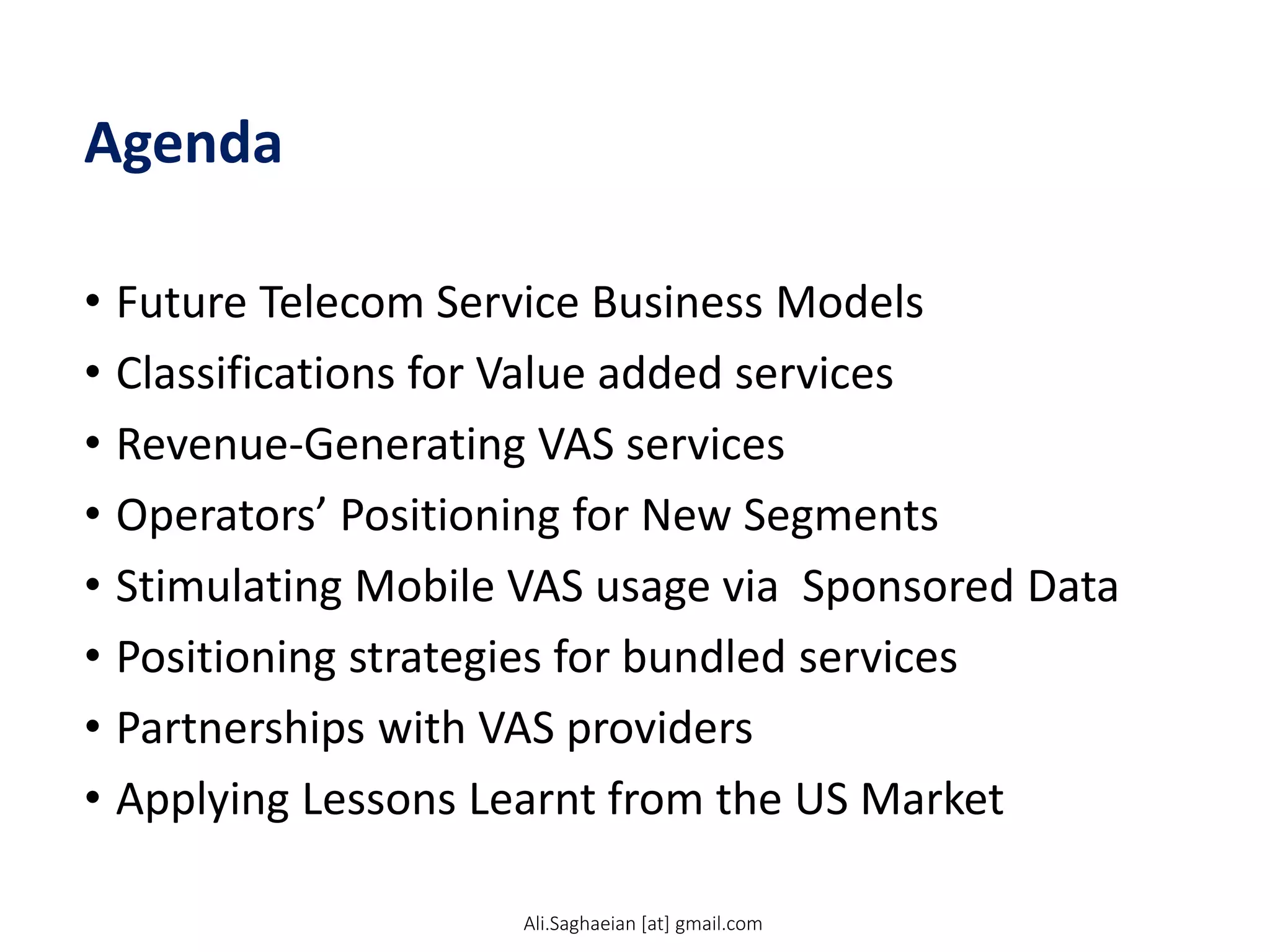 Agenda

• Future Telecom Service Business Models
• Classifications for Value added services
• Revenue-Generating VAS services
• Operators’ Positioning for New Segments
• Stimulating Mobile VAS usage via  Sponsored Data
• Positioning strategies for bundled services
• Partnerships with VAS providers
• Applying Lessons Learnt from the US Market

Ali.Saghaeian [at] gmail.com